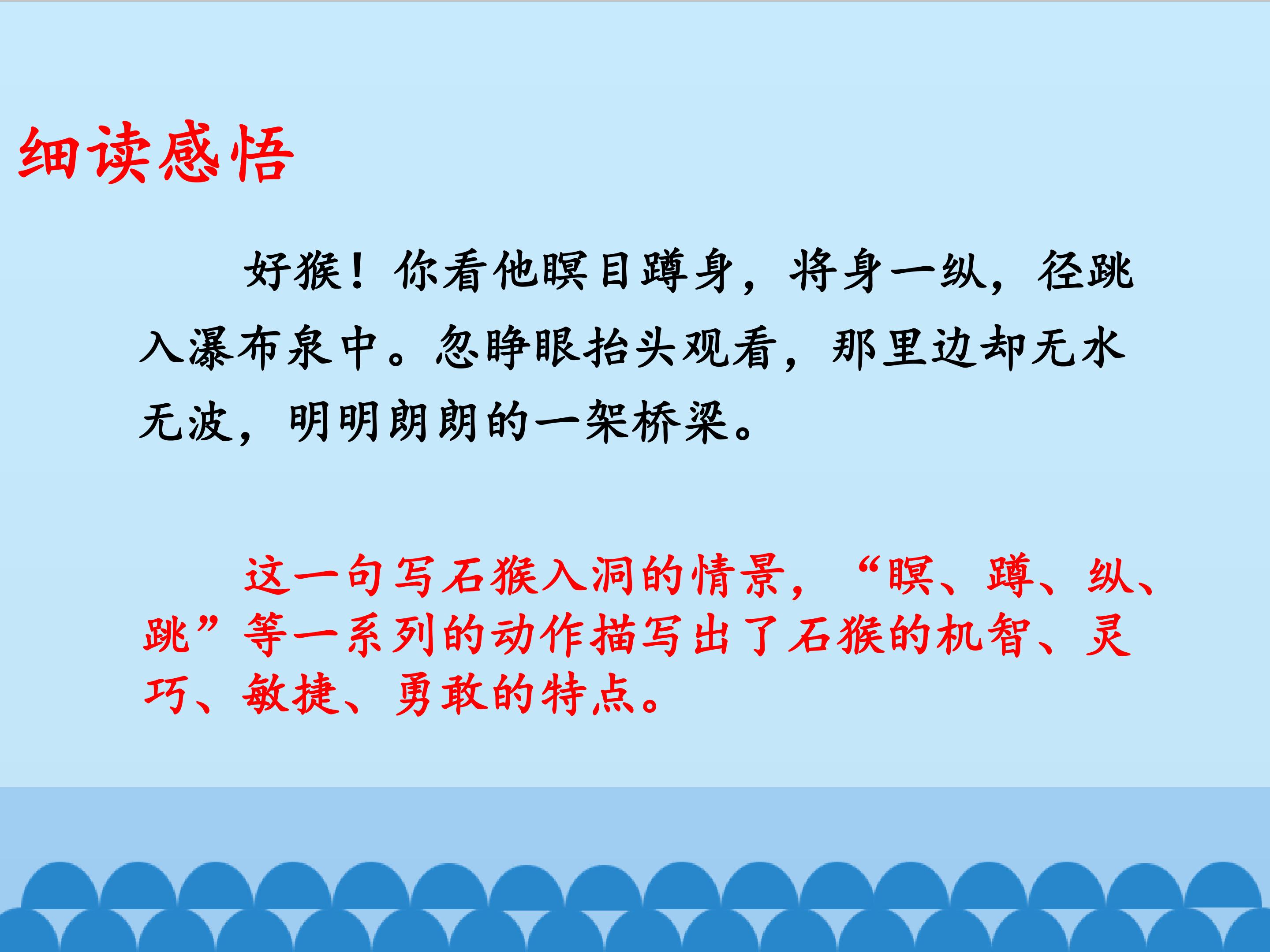 细读感悟

好猴！你看他瞑目蹲身，将身一纵，径跳入瀑布泉中。忽睁眼抬头观看，那里边却无水无波，明明朗朗的一架桥梁。

这一句写石猴入洞的情景，“瞑、蹲、纵、跳”等一系列的动作描写出了石猴的机智、灵巧、敏捷、勇敢的特点。